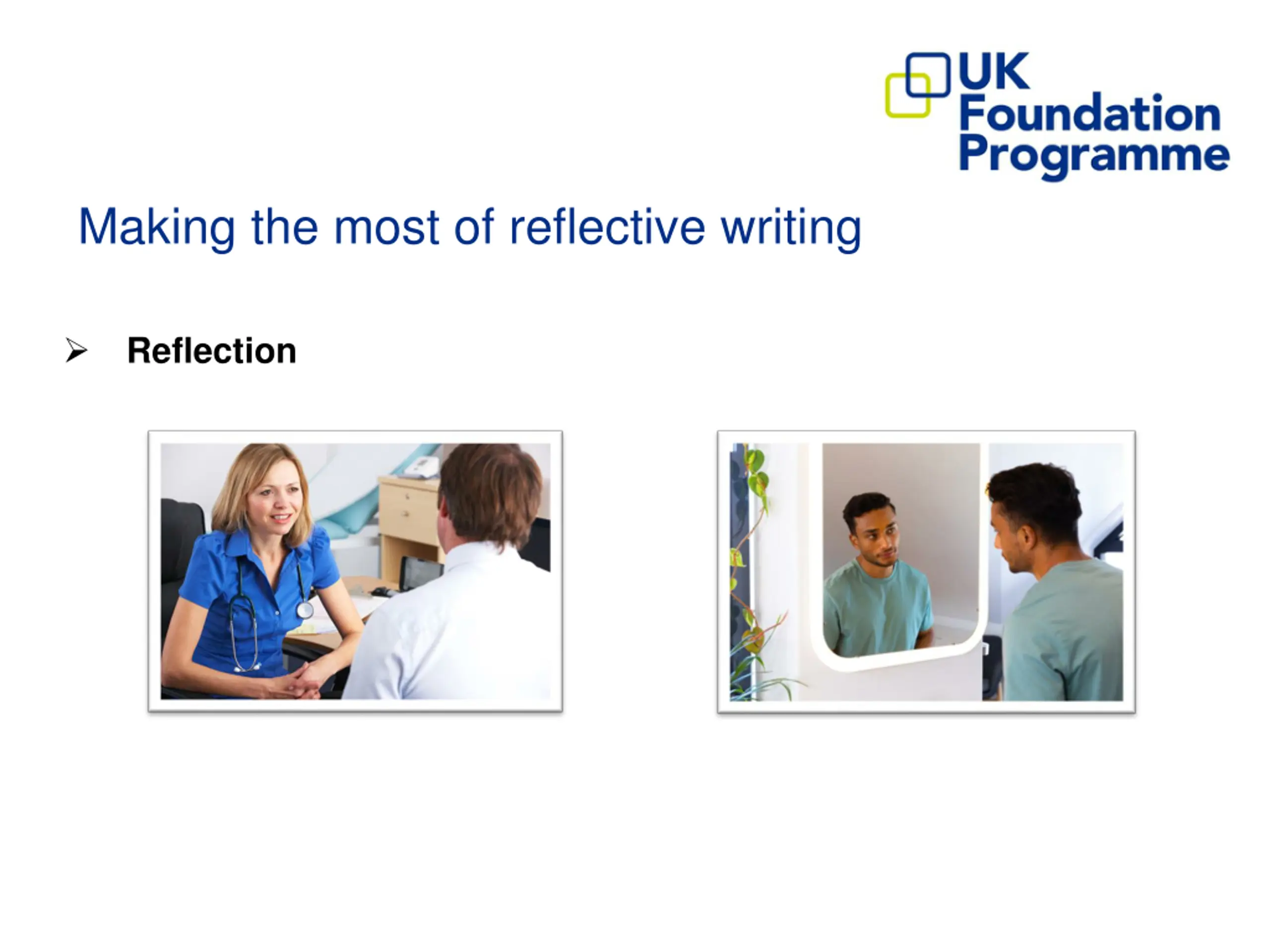 UK Foundation Programme

Making the most of reflective writing

➢ Reflection